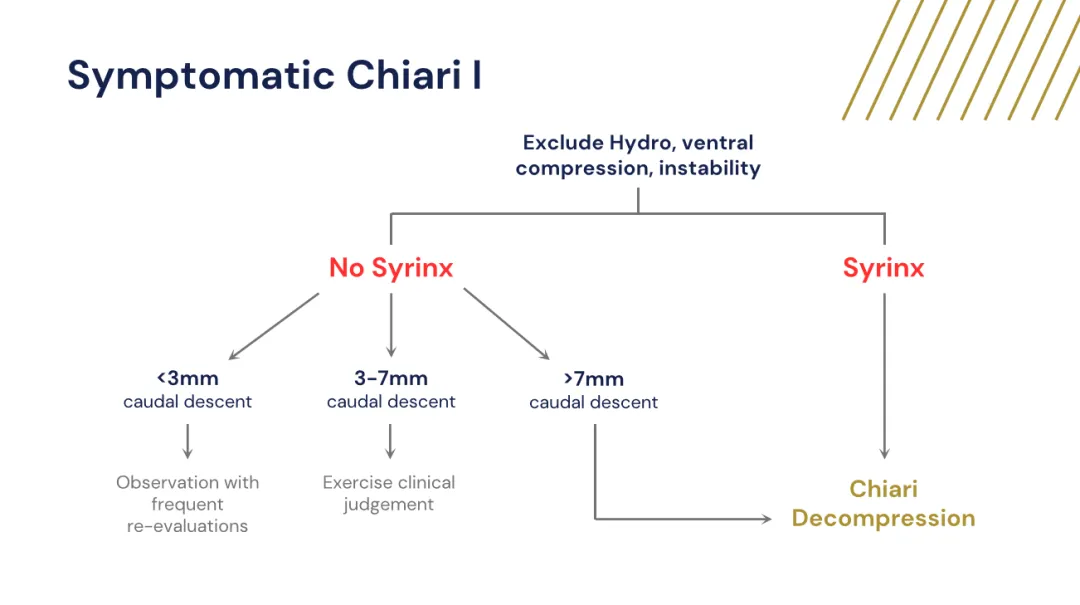 Symptomatic Chiari I

Exclude Hydro, ventral compression, instability

No Syrinx

Syrinx

<3mm caudal descent

3-7mm caudal descent

>7mm caudal descent

Observation with frequent re-evaluations

Exercise clinical judgement

Chiari Decompression